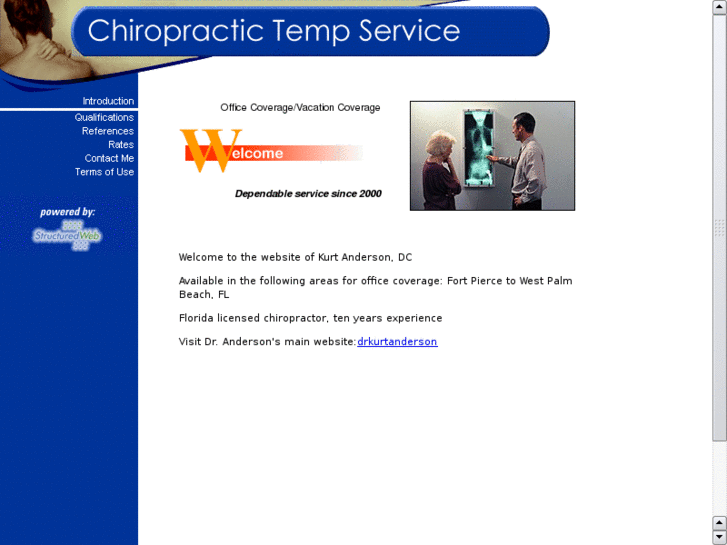 Chiropractic Temp Service

Introduction
Qualifications
References
Rates
Contact Me
Terms of Use

powered by:
StructuredWeb

Office Coverage/Vacation Coverage

Welcome

Dependable service since 2000

Welcome to the website of Kurt Anderson, DC

Available in the following areas for office coverage: Fort Pierce to West Palm Beach, FL

Florida licensed chiropractor, ten years experience

Visit Dr. Anderson's main website:drkurtanderson